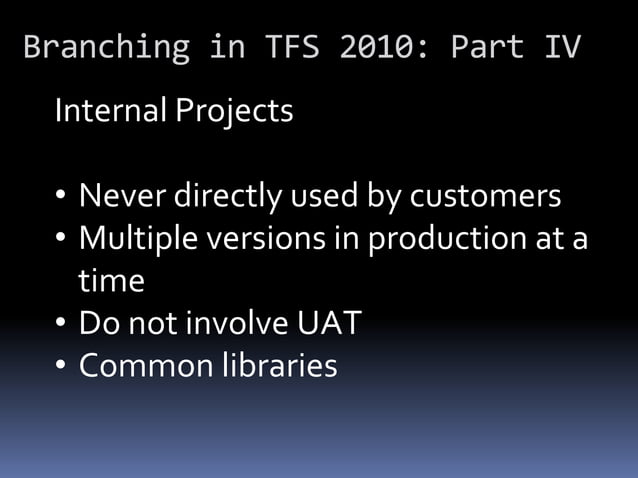 Branching in TFS 2010: Part IV

Internal Projects

• Never directly used by customers
• Multiple versions in production at a time
• Do not involve UAT
• Common libraries